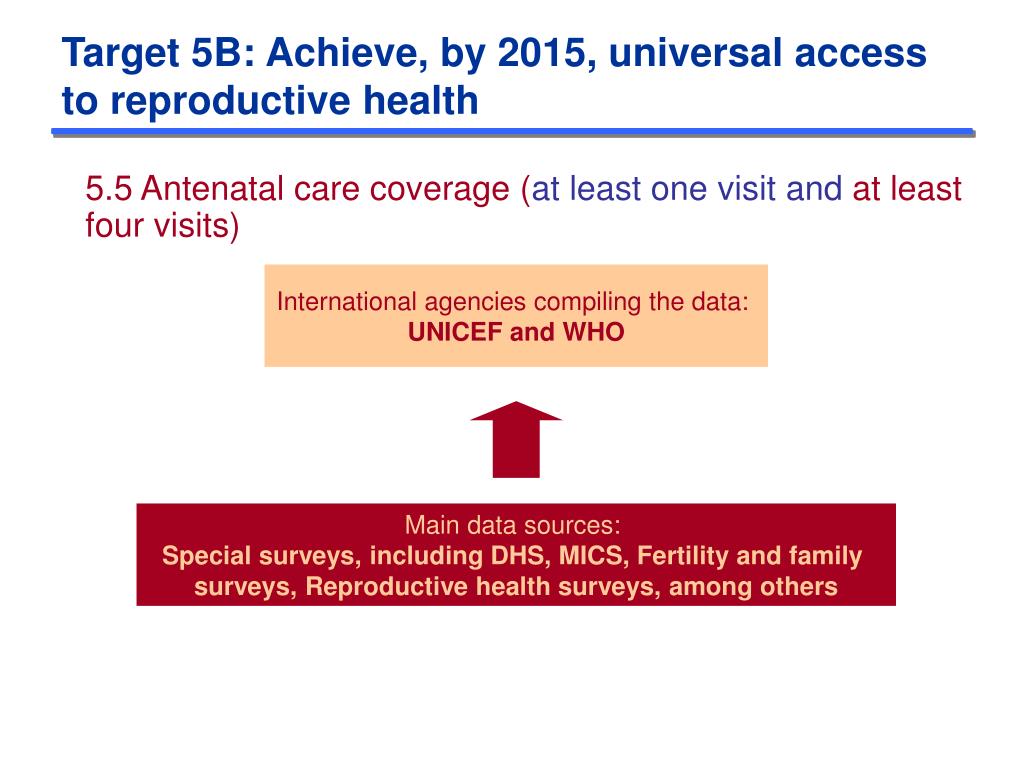 Target 5B: Achieve, by 2015, universal access to reproductive health

5.5 Antenatal care coverage (at least one visit and at least four visits)

International agencies compiling the data:
UNICEF and WHO

Main data sources:
Special surveys, including DHS, MICS, Fertility and family surveys, Reproductive health surveys, among others